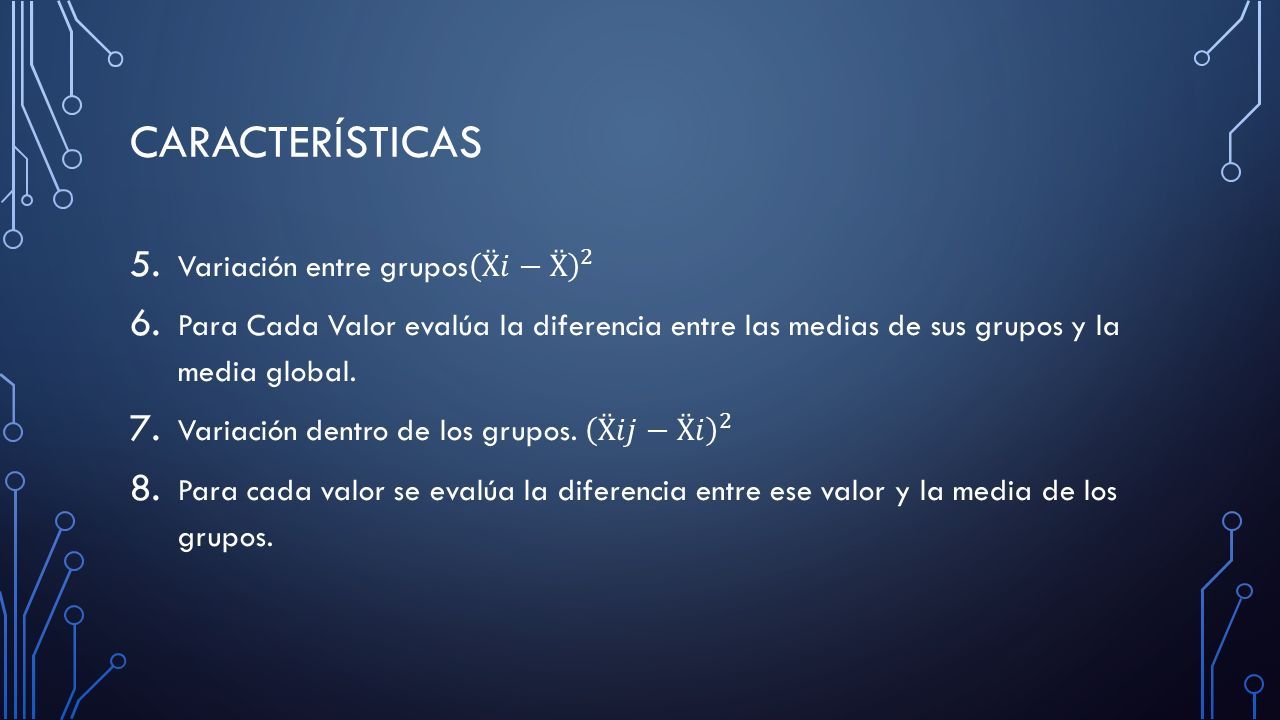 CARACTERÍSTICAS

5. Variación entre grupos$(\ddot{X}i - \ddot{X})^2$

6. Para Cada Valor evalúa la diferencia entre las medias de sus grupos y la media global.

7. Variación dentro de los grupos. $(\ddot{X}ij - \ddot{X}i)^2$

8. Para cada valor se evalúa la diferencia entre ese valor y la media de los grupos.